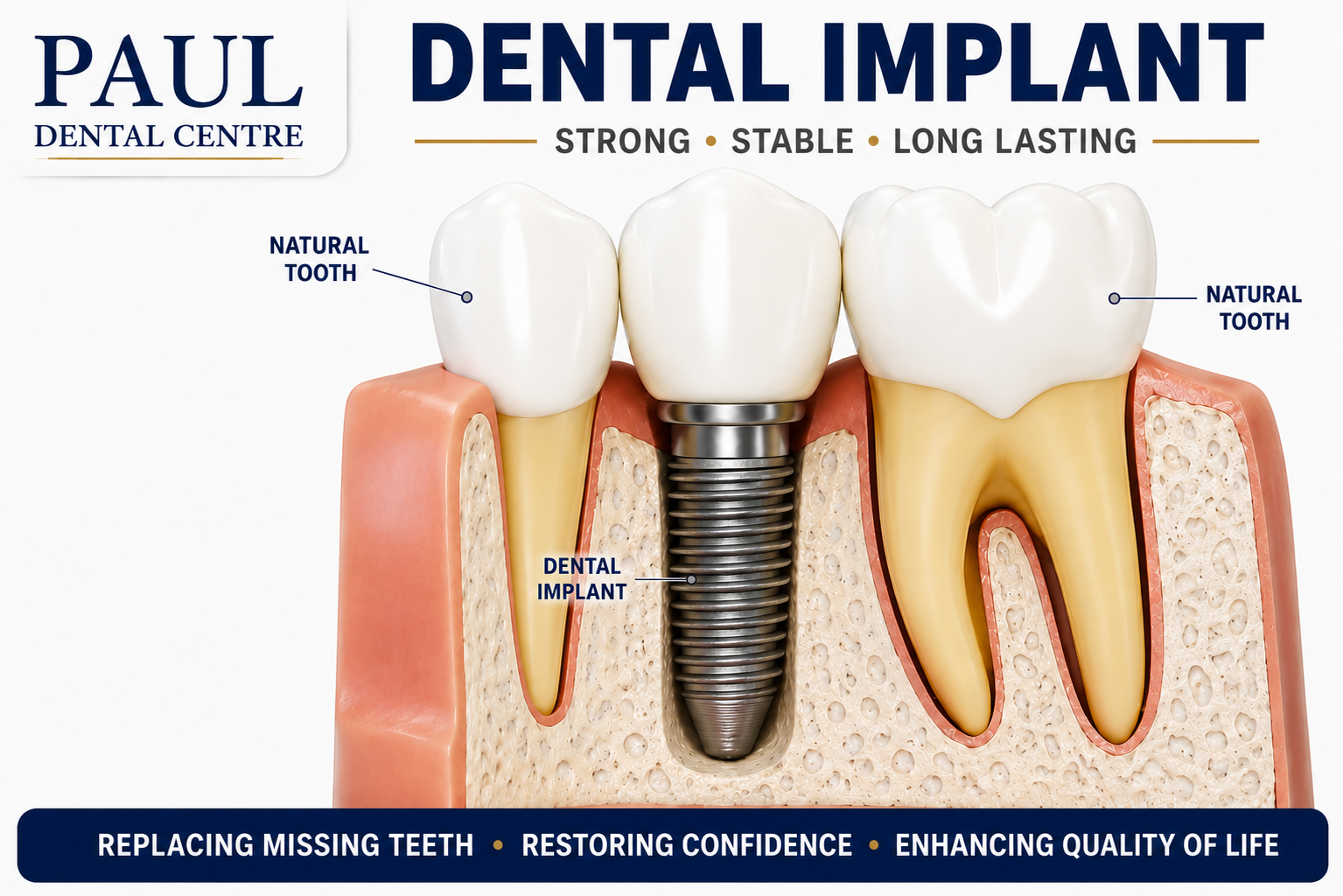 PAUL
DENTAL CENTRE

DENTAL IMPLANT

STRONG • STABLE • LONG LASTING

NATURAL TOOTH

NATURAL TOOTH

DENTAL IMPLANT

REPLACING MISSING TEETH • RESTORING CONFIDENCE • ENHANCING QUALITY OF LIFE